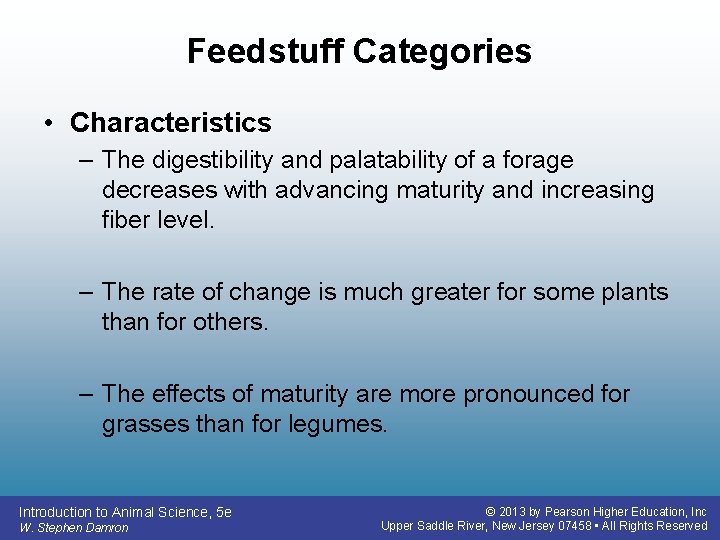 Feedstuff Categories

• Characteristics

– The digestibility and palatability of a forage decreases with advancing maturity and increasing fiber level.

– The rate of change is much greater for some plants than for others.

– The effects of maturity are more pronounced for grasses than for legumes.

Introduction to Animal Science, 5e
W. Stephen Damron

© 2013 by Pearson Higher Education, Inc
Upper Saddle River, New Jersey 07458 • All Rights Reserved